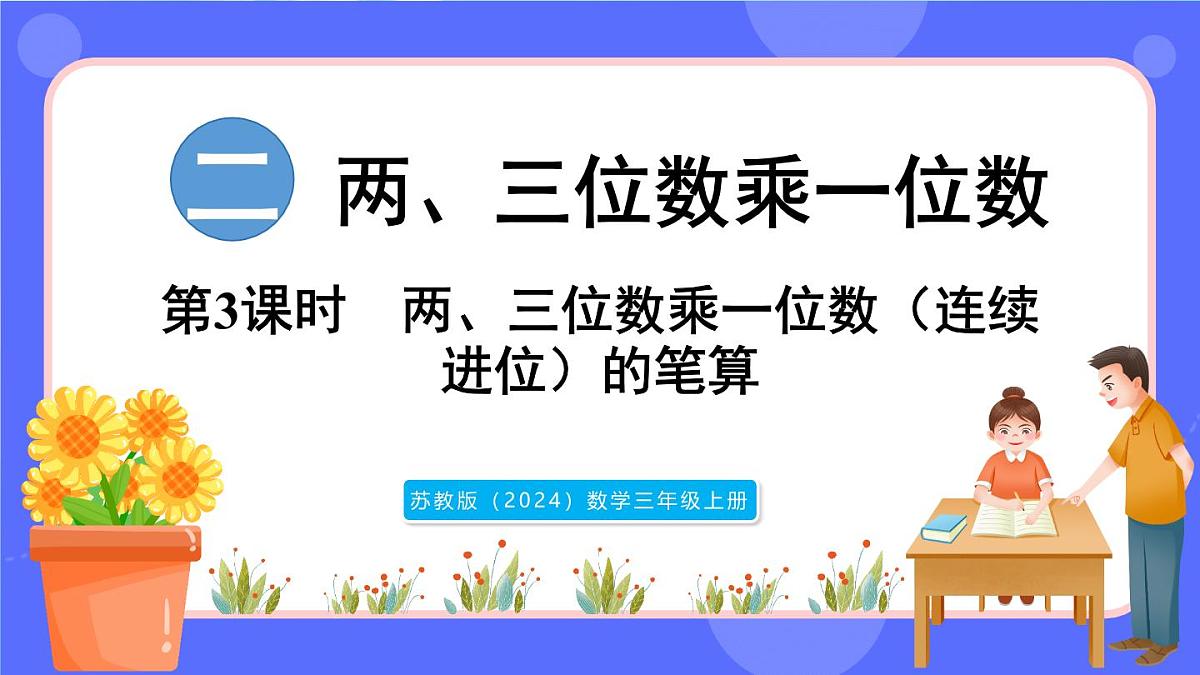 二 两、三位数乘一位数

第3课时 两、三位数乘一位数（连续进位）的笔算

苏教版（2024）数学三年级上册